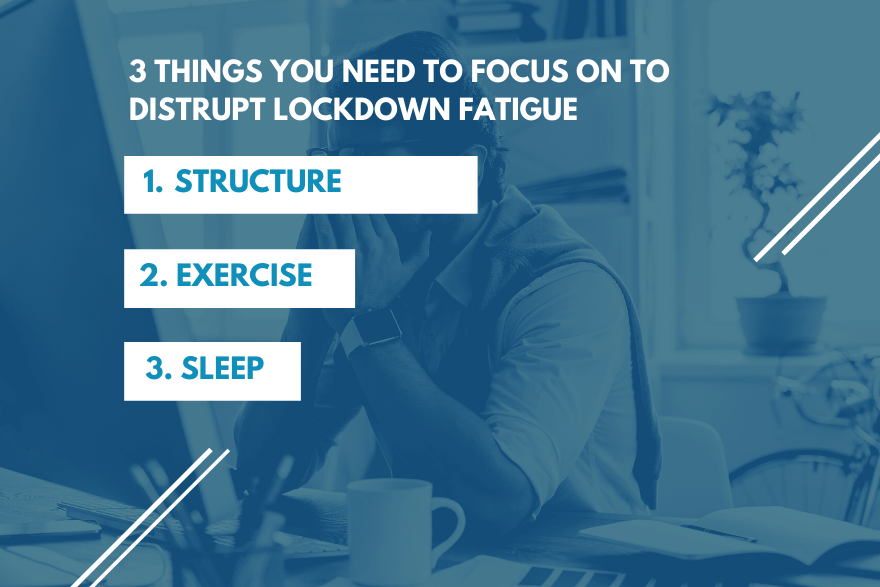 3 THINGS YOU NEED TO FOCUS ON TO DISTRUPT LOCKDOWN FATIGUE

1. STRUCTURE

2. EXERCISE

3. SLEEP